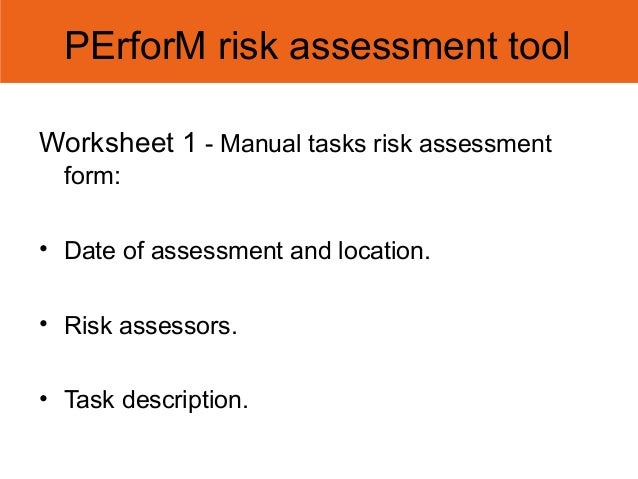 PErforM risk assessment tool

Worksheet 1 - Manual tasks risk assessment form:

• Date of assessment and location.

• Risk assessors.

• Task description.